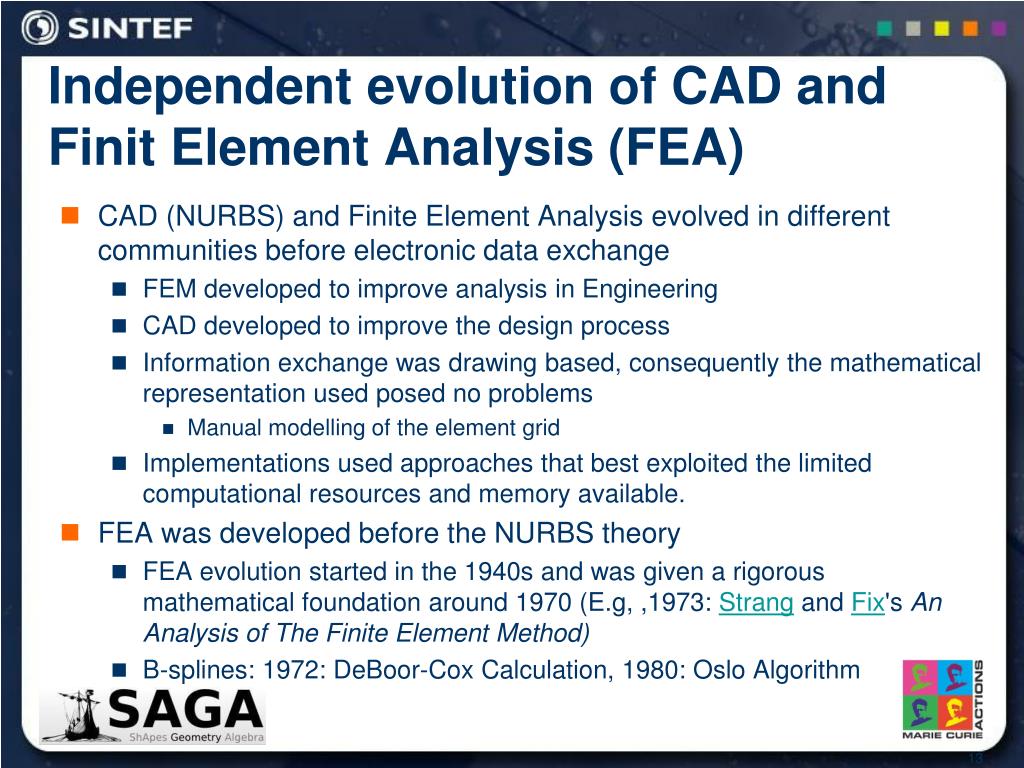 SINTEF

Independent evolution of CAD and Finit Element Analysis (FEA)

CAD (NURBS) and Finite Element Analysis evolved in different communities before electronic data exchange

FEM developed to improve analysis in Engineering

CAD developed to improve the design process

Information exchange was drawing based, consequently the mathematical representation used posed no problems

Manual modelling of the element grid

Implementations used approaches that best exploited the limited computational resources and memory available.

FEA was developed before the NURBS theory

FEA evolution started in the 1940s and was given a rigorous mathematical foundation around 1970 (E.g, ,1973: Strang and Fix's An Analysis of The Finite Element Method)

B-splines: 1972: DeBoor-Cox Calculation, 1980: Oslo Algorithm

SAGA
ShApes Geometry Algebra

MARIE CURIE ACTIONS

13